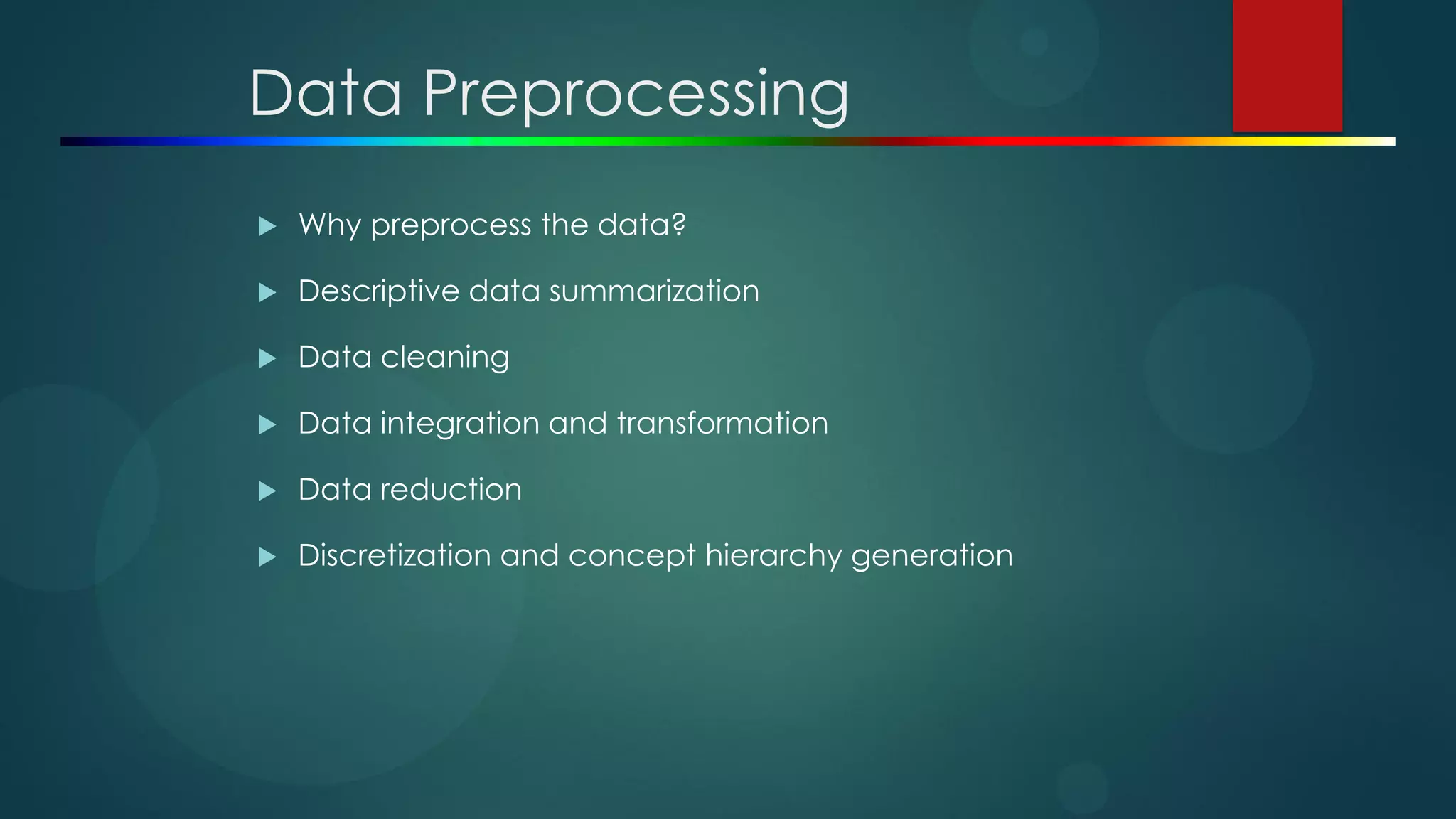 Data Preprocessing

▶ Why preprocess the data?

▶ Descriptive data summarization

▶ Data cleaning

▶ Data integration and transformation

▶ Data reduction

▶ Discretization and concept hierarchy generation